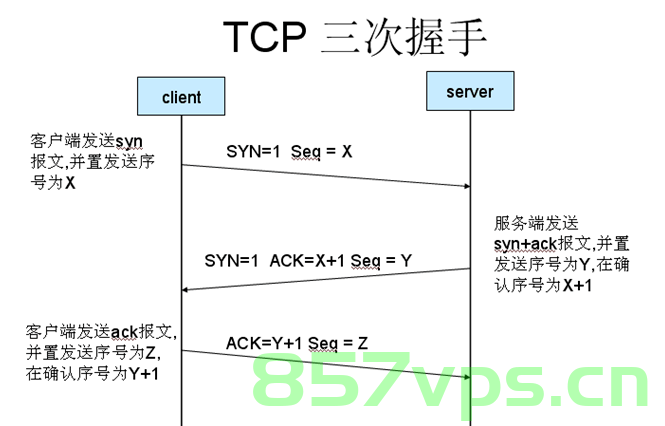 TCP 三次握手

client

server

客户端发送syn报文,并置发送序号为X

SYN=1 Seq = X

服务端发送syn+ack报文,并置发送序号为Y,在确认序号为X+1

SYN=1 ACK=X+1 Seq = Y

客户端发送ack报文,并置发送序号为Z,在确认序号为Y+1

ACK=Y+1 Seq = Z

857vps.cn